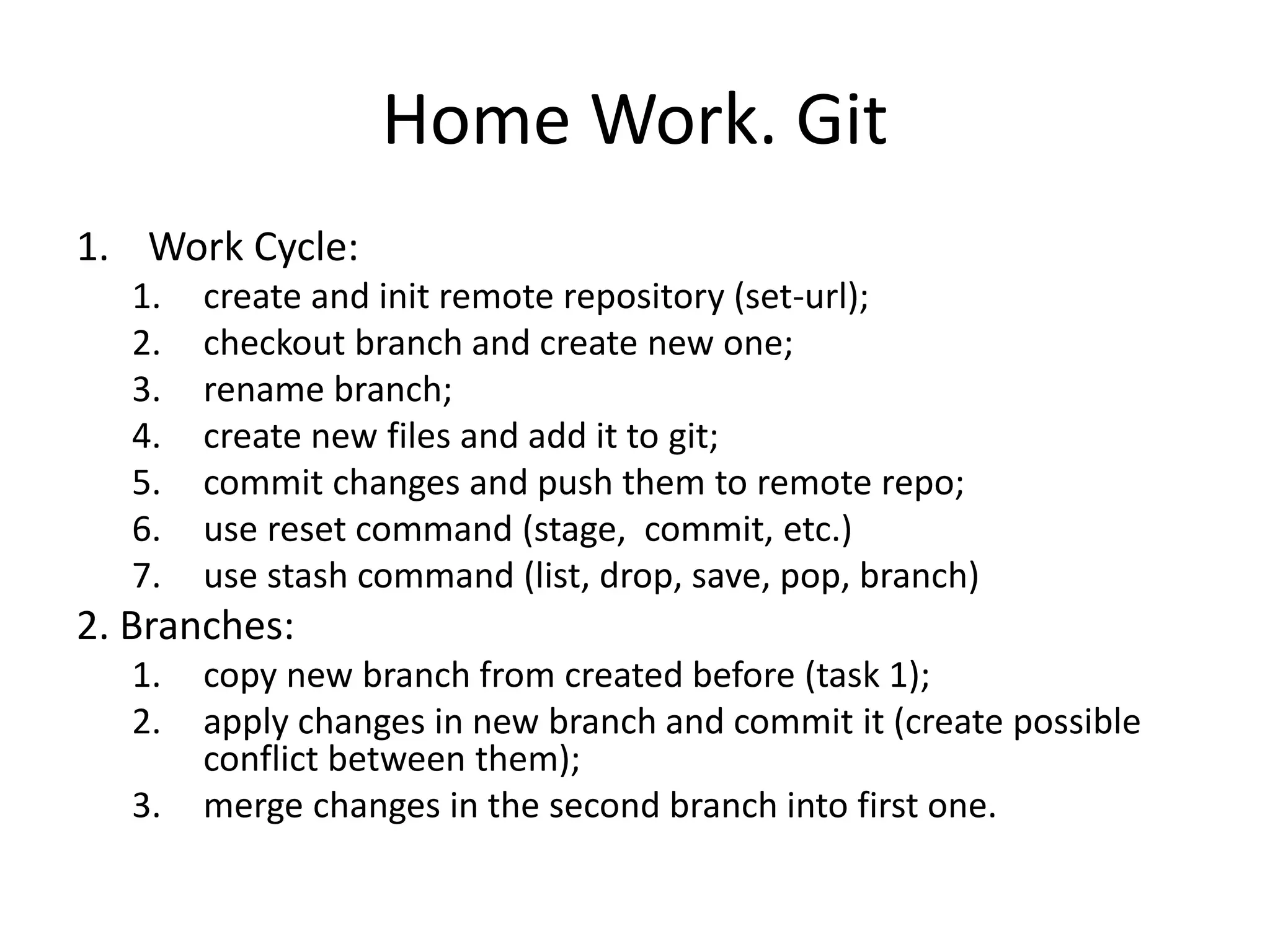 Home Work. Git

1. Work Cycle:
   1. create and init remote repository (set-url);
   2. checkout branch and create new one;
   3. rename branch;
   4. create new files and add it to git;
   5. commit changes and push them to remote repo;
   6. use reset command (stage, commit, etc.)
   7. use stash command (list, drop, save, pop, branch)
2. Branches:
   1. copy new branch from created before (task 1);
   2. apply changes in new branch and commit it (create possible conflict between them);
   3. merge changes in the second branch into first one.